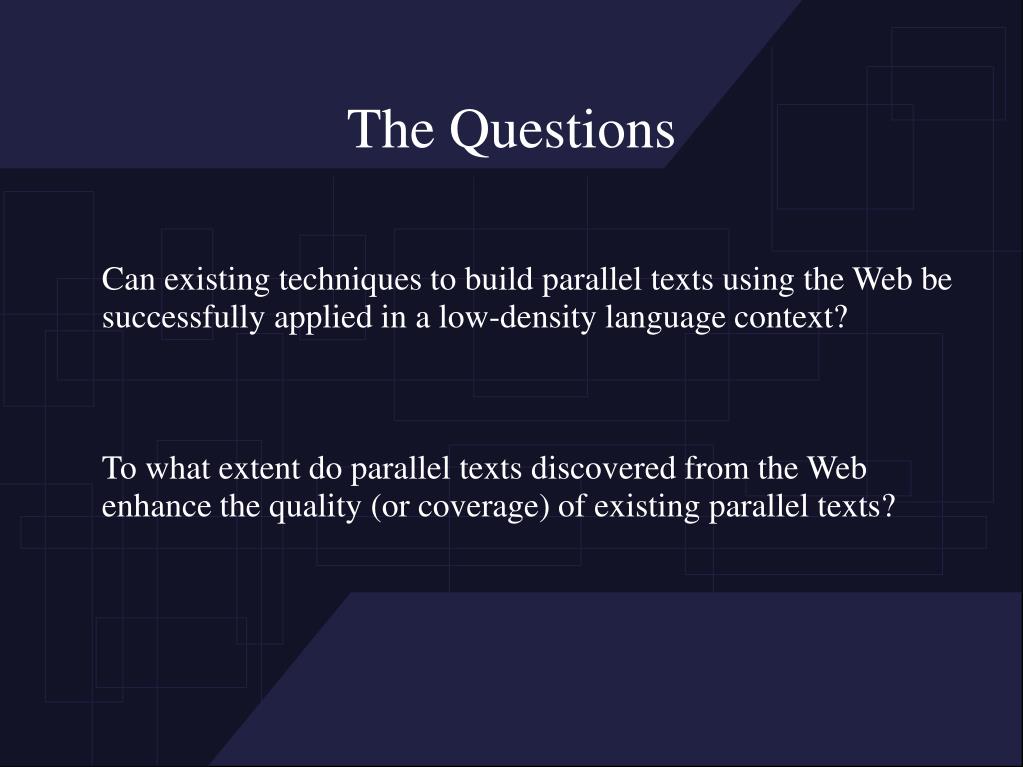 The Questions

Can existing techniques to build parallel texts using the Web be successfully applied in a low-density language context?

To what extent do parallel texts discovered from the Web enhance the quality (or coverage) of existing parallel texts?